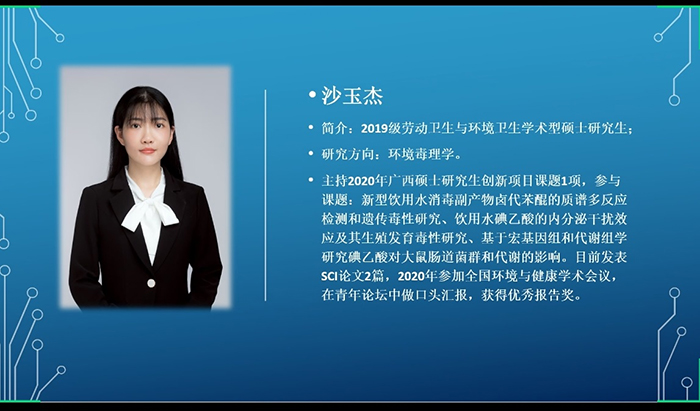 • 沙玉杰

• 简介：2019级劳动卫生与环境卫生学术型硕士研究生；

• 研究方向：环境毒理学。

• 主持2020年广西硕士研究生创新项目课题1项，参与课题：新型饮用水消毒副产物卤代苯醌的质谱多反应检测和遗传毒性研究、饮用水碘乙酸的内分泌干扰效应及其生殖发育毒性研究、基于宏基因组和代谢组学研究碘乙酸对大鼠肠道菌群和代谢的影响。目前发表SCI论文2篇，2020年参加全国环境与健康学术会议，在青年论坛中做口头汇报，获得优秀报告奖。